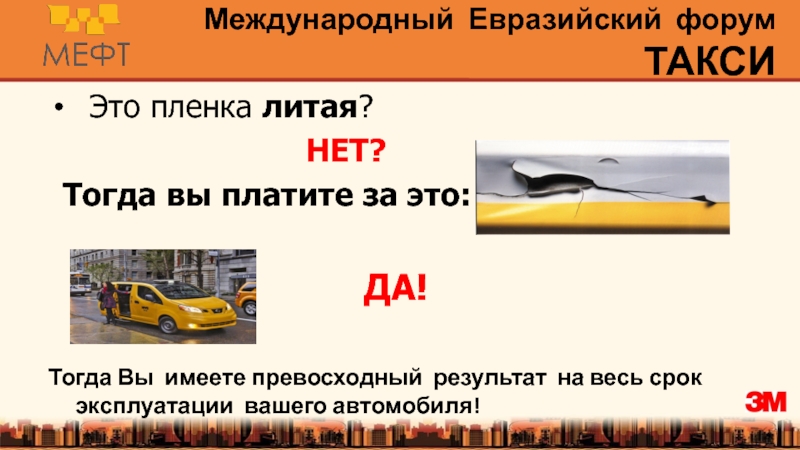 МЕФТ

Международный Евразийский форум
ТАКСИ

• Это пленка литая?

НЕТ?

Тогда вы платите за это:

ДА!

Тогда Вы имеете превосходный результат на весь срок эксплуатации вашего автомобиля!

3M